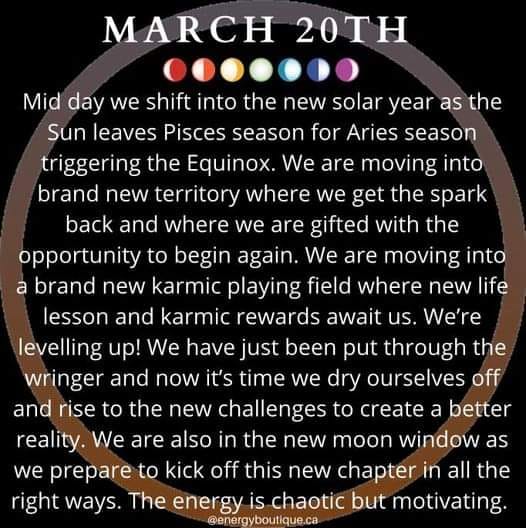 MARCH 20TH

Mid day we shift into the new solar year as the Sun leaves Pisces season for Aries season triggering the Equinox. We are moving into brand new territory where we get the spark back and where we are gifted with the opportunity to begin again. We are moving into a brand new karmic playing field where new life lesson and karmic rewards await us. We're levelling up! We have just been put through the wringer and now it's time we dry ourselves off and rise to the new challenges to create a better reality. We are also in the new moon window as we prepare to kick off this new chapter in all the right ways. The energy is chaotic but motivating.

@energyboutique.ca